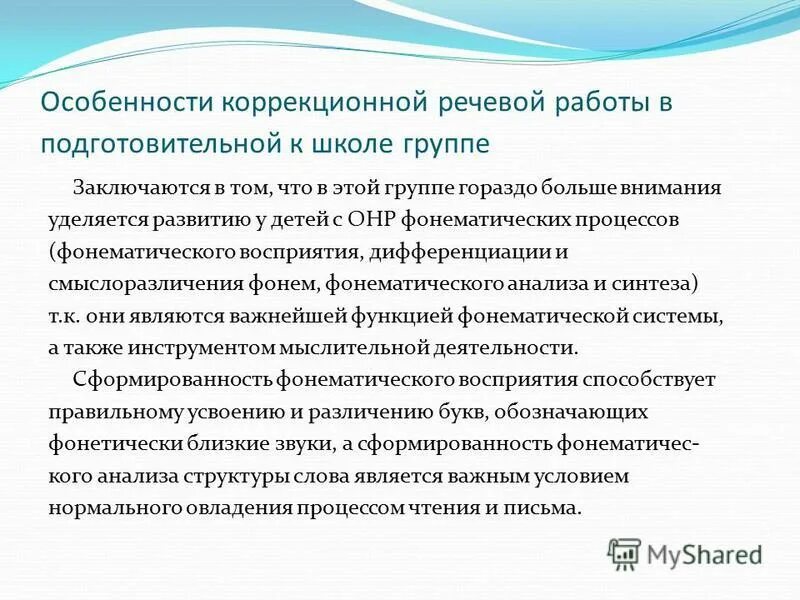 Особенности коррекционной речевой работы в подготовительной к школе группе

Заключаются в том, что в этой группе гораздо больше внимания уделяется развитию у детей с ОНР фонематических процессов (фонематического восприятия, дифференциации и смыслоразличения фонем, фонематического анализа и синтеза) т.к. они являются важнейшей функцией фонематической системы, а также инструментом мыслительной деятельности.

Сформированность фонематического восприятия способствует правильному усвоению и различению букв, обозначающих фонетически близкие звуки, а сформированность фонематического анализа структуры слова является важным условием нормального овладения процессом чтения и письма.

MyShared